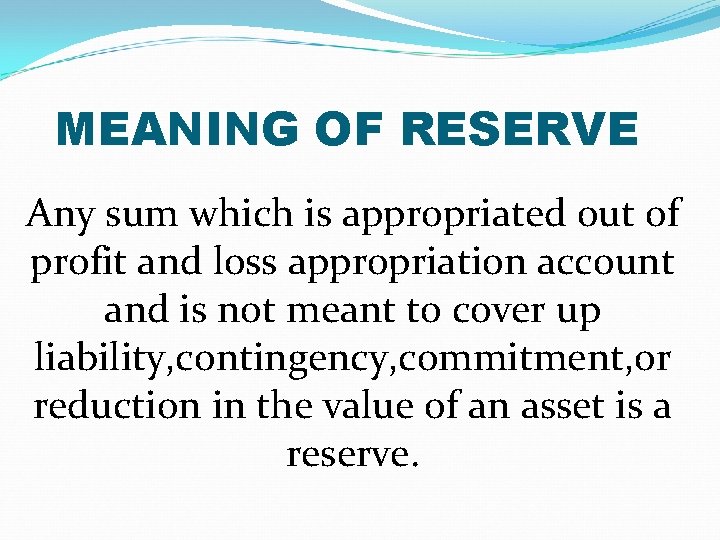 MEANING OF RESERVE

Any sum which is appropriated out of profit and loss appropriation account and is not meant to cover up liability,contingency,commitment,or reduction in the value of an asset is a reserve.